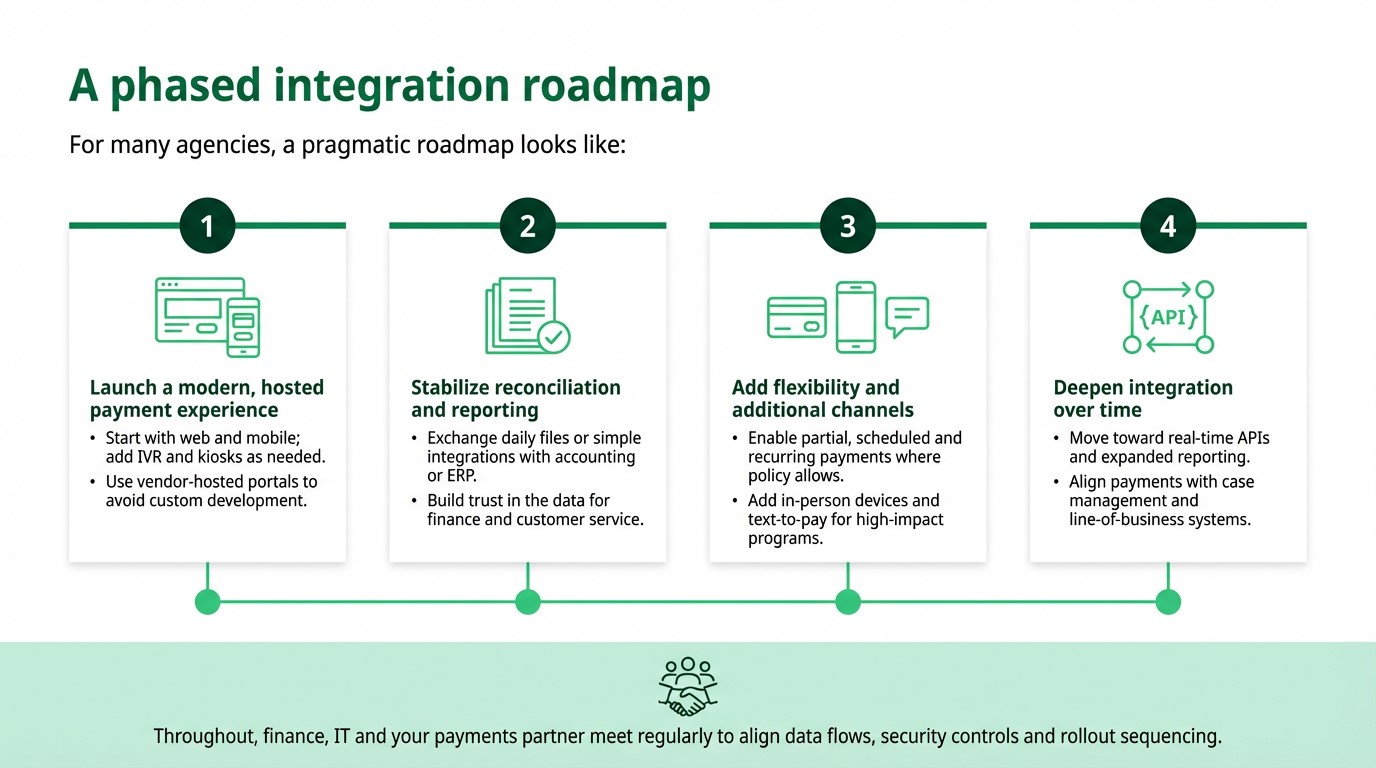 A phased integration roadmap

For many agencies, a pragmatic roadmap looks like:

1

Launch a modern, hosted payment experience

• Start with web and mobile; add IVR and kiosks as needed.
• Use vendor-hosted portals to avoid custom development.

2

Stabilize reconciliation and reporting

• Exchange daily files or simple integrations with accounting or ERP.
• Build trust in the data for finance and customer service.

3

Add flexibility and additional channels

• Enable partial, scheduled and recurring payments where policy allows.
• Add in-person devices and text-to-pay for high-impact programs.

4

{API}

Deepen integration over time

• Move toward real-time APIs and expanded reporting.
• Align payments with case management and line-of-business systems.

Throughout, finance, IT and your payments partner meet regularly to align data flows, security controls and rollout sequencing.